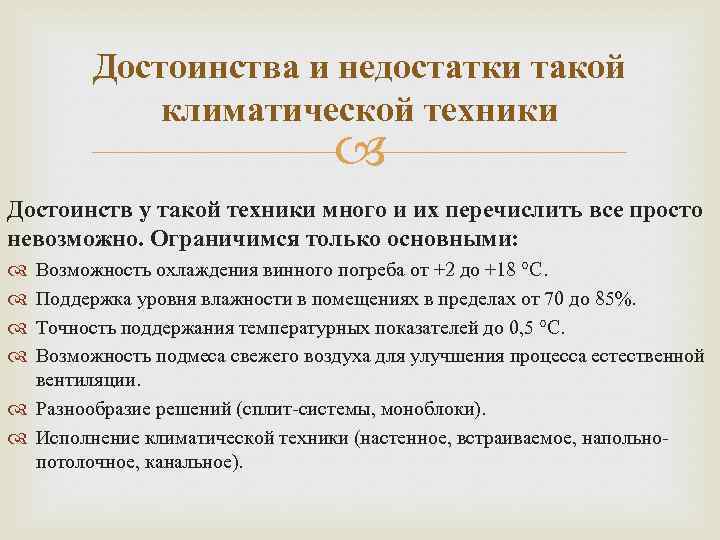 Достоинства и недостатки такой климатической техники

Достоинств у такой техники много и их перечислить все просто невозможно. Ограничимся только основными:

Возможность охлаждения винного погреба от +2 до +18 °С.

Поддержка уровня влажности в помещениях в пределах от 70 до 85%.

Точность поддержания температурных показателей до 0,5 °С.

Возможность подмеса свежего воздуха для улучшения процесса естественной вентиляции.

Разнообразие решений (сплит-системы, моноблоки).

Исполнение климатической техники (настенное, встраиваемое, напольно-потолочное, канальное).